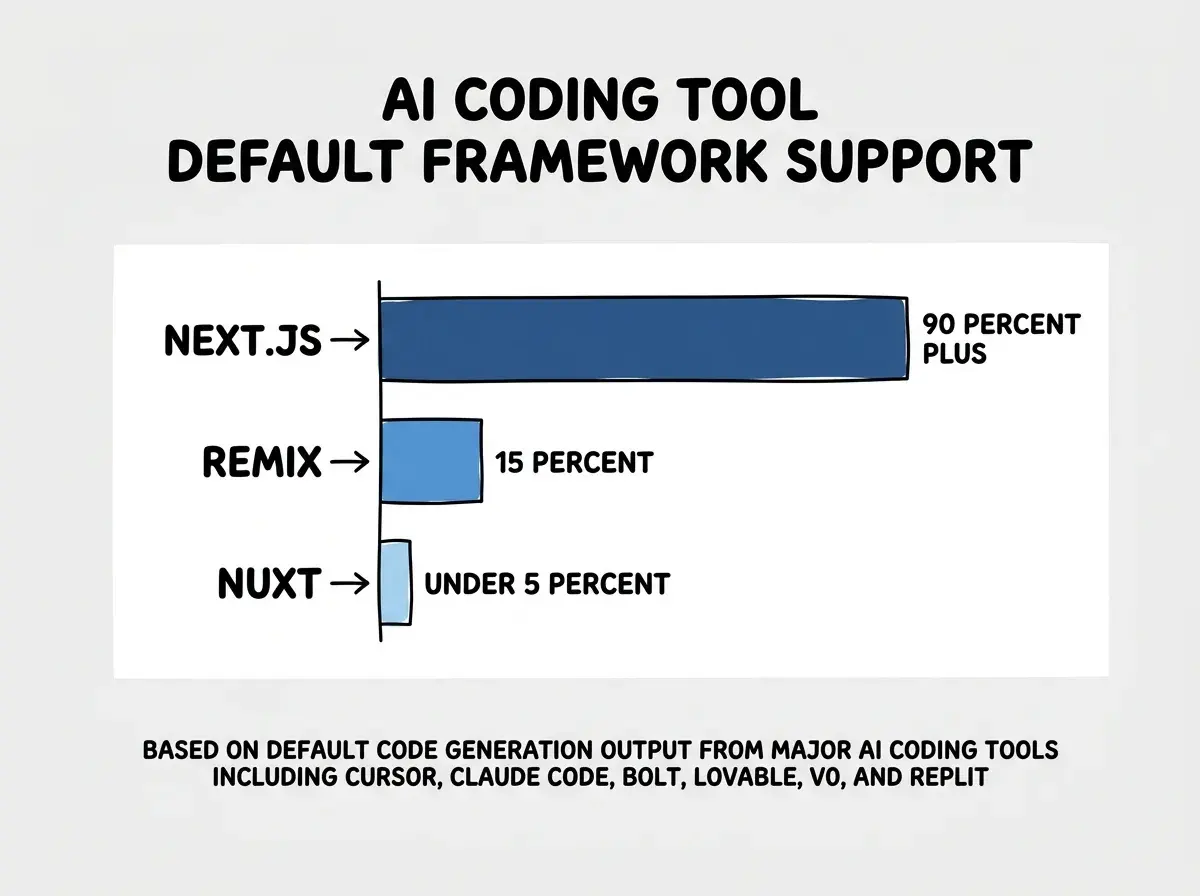 AI CODING TOOL
DEFAULT FRAMEWORK SUPPORT

NEXT.JS →
90 PERCENT PLUS

REMIX →
15 PERCENT

NUXT →
UNDER 5 PERCENT

BASED ON DEFAULT CODE GENERATION OUTPUT FROM MAJOR AI CODING TOOLS INCLUDING CURSOR, CLAUDE CODE, BOLT, LOVABLE, V0, AND REPLIT